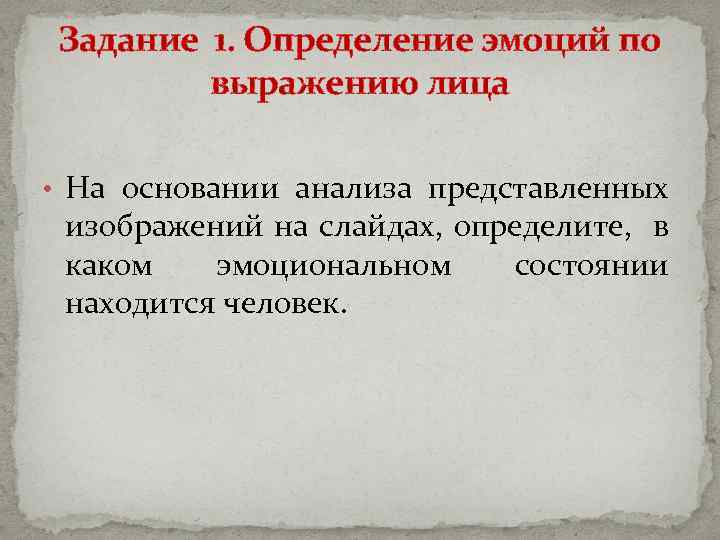 Задание 1. Определение эмоций по выражению лица

• На основании анализа представленных изображений на слайдах, определите, в каком эмоциональном состоянии находится человек.